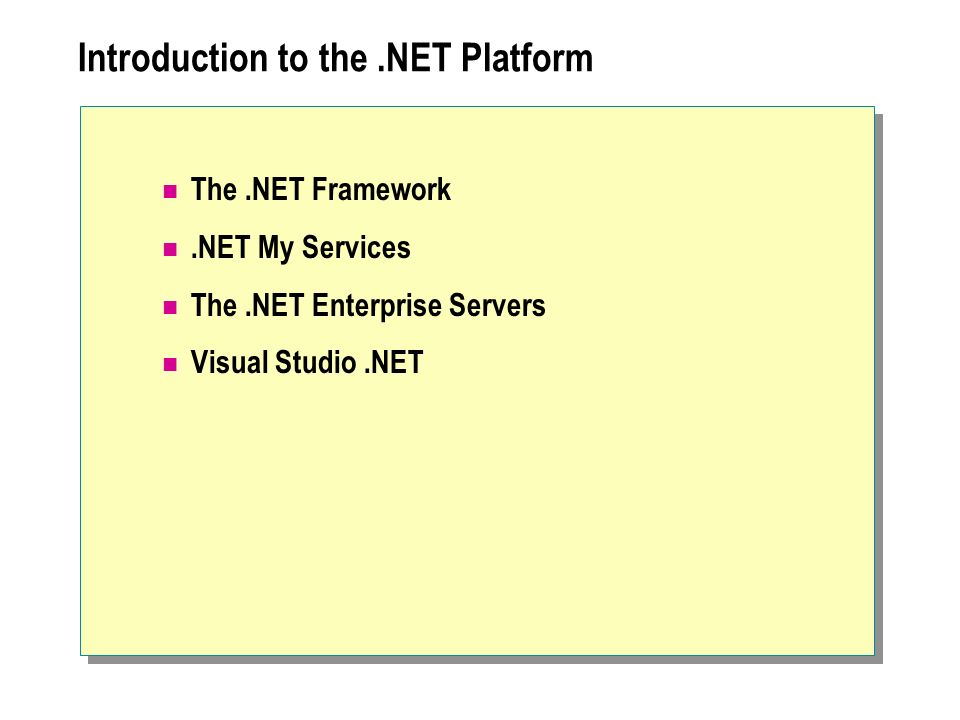 Introduction to the .NET Platform

- The .NET Framework
- .NET My Services
- The .NET Enterprise Servers
- Visual Studio .NET